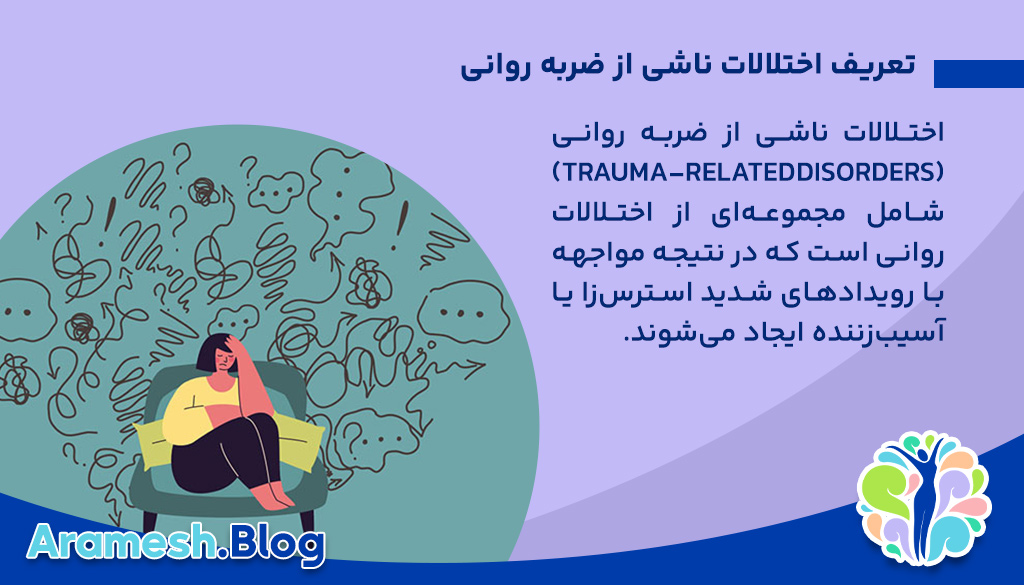 تعریف اختلالات ناشی از ضربه روانی

اختلالات ناشی از ضربه روانی (TRAUMA-RELATEDDISORDERS) شامل مجموعه‌ای از اختلالات روانی است که در نتیجه مواجهه با رویدادهای شدید استرس‌زا یا آسیب‌زننده ایجاد می‌شوند.

Aramesh.Blog